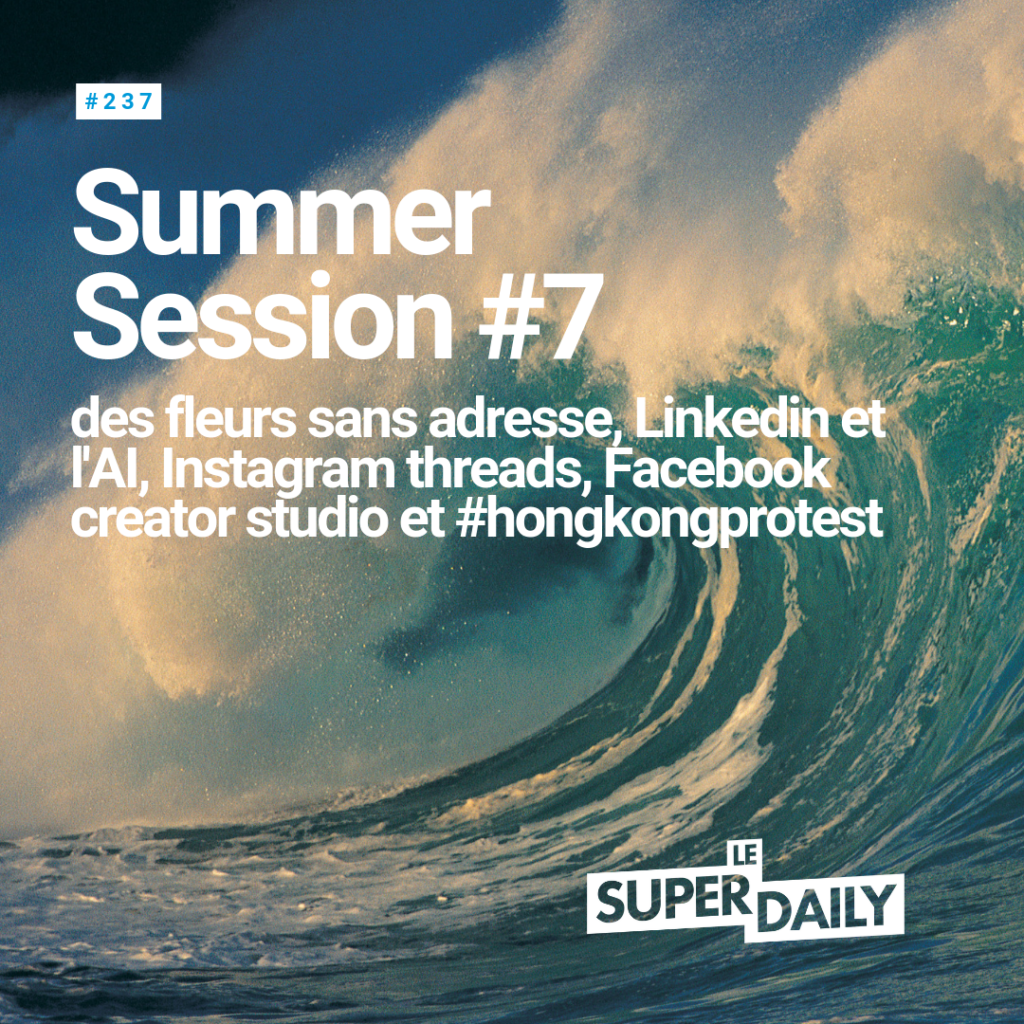 #237

Summer Session #7

des fleurs sans adresse, Linkedin et l'AI, Instagram threads, Facebook creator studio et #hongkongprotest

LE SUPER DAILY